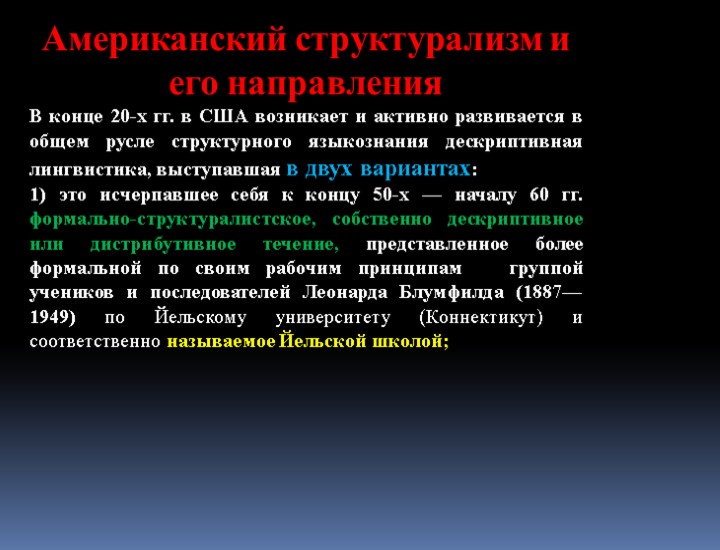 Американский структурализм и его направления

В конце 20-х гг. в США возникает и активно развивается в общем русле структурного языкознания дескриптивная лингвистика, выступавшая в двух вариантах:

1) это исчерпавшее себя к концу 50-х — началу 60 гг. формально-структуралистское, собственно дескриптивное или дистрибутивное течение, представленное более формальной по своим рабочим принципам группой учеников и последователей Леонарда Блумфилда (1887—1949) по Йельскому университету (Коннектикут) и соответственно называемое Йельской школой;